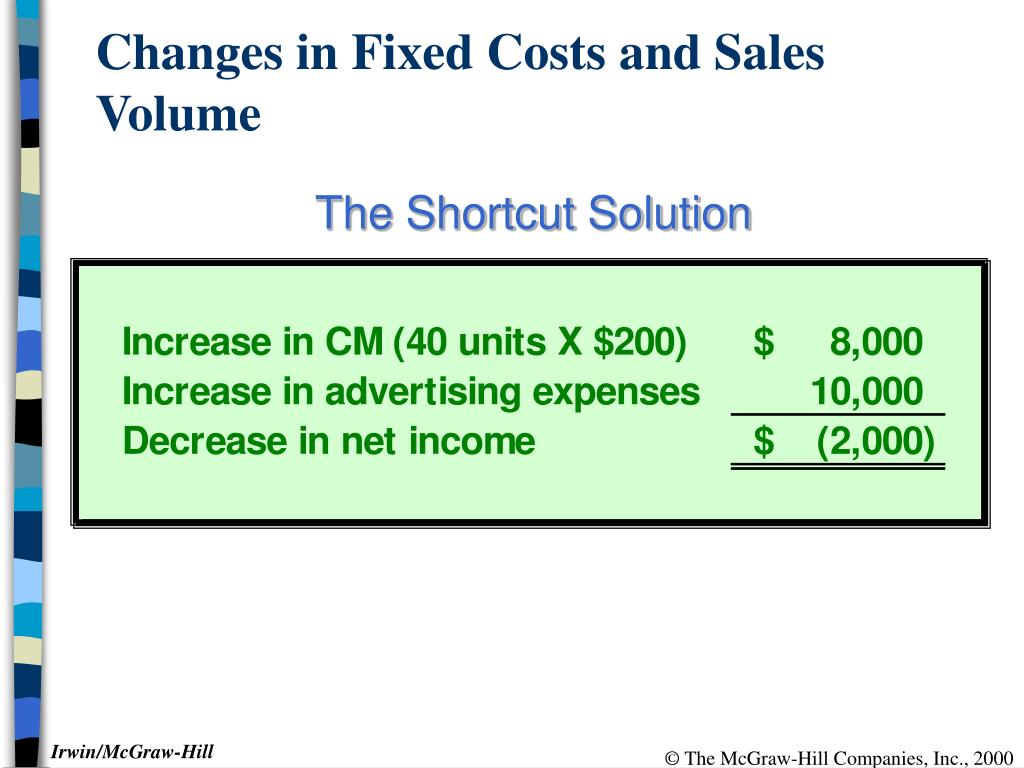 Changes in Fixed Costs and Sales Volume

The Shortcut Solution

| | |
|---|---|
| Increase in CM (40 units X \$200) | \$ 8,000 |
| Increase in advertising expenses | 10,000 |
| Decrease in net income | \$ (2,000) |

Irwin/McGraw-Hill

© The McGraw-Hill Companies, Inc., 2000